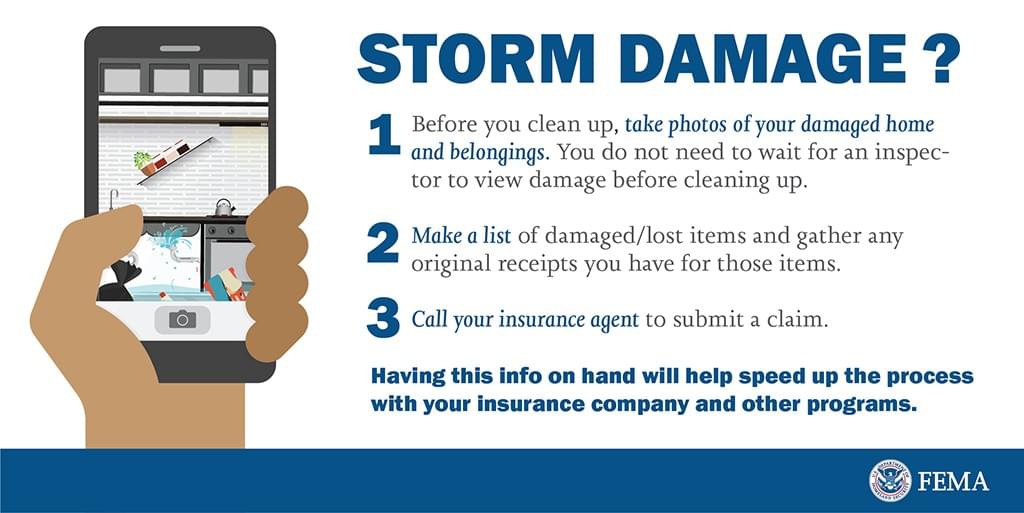 STORM DAMAGE ?

1 Before you clean up, take photos of your damaged home and belongings. You do not need to wait for an inspector to view damage before cleaning up.

2 Make a list of damaged/lost items and gather any original receipts you have for those items.

3 Call your insurance agent to submit a claim.

Having this info on hand will help speed up the process with your insurance company and other programs.

FEMA